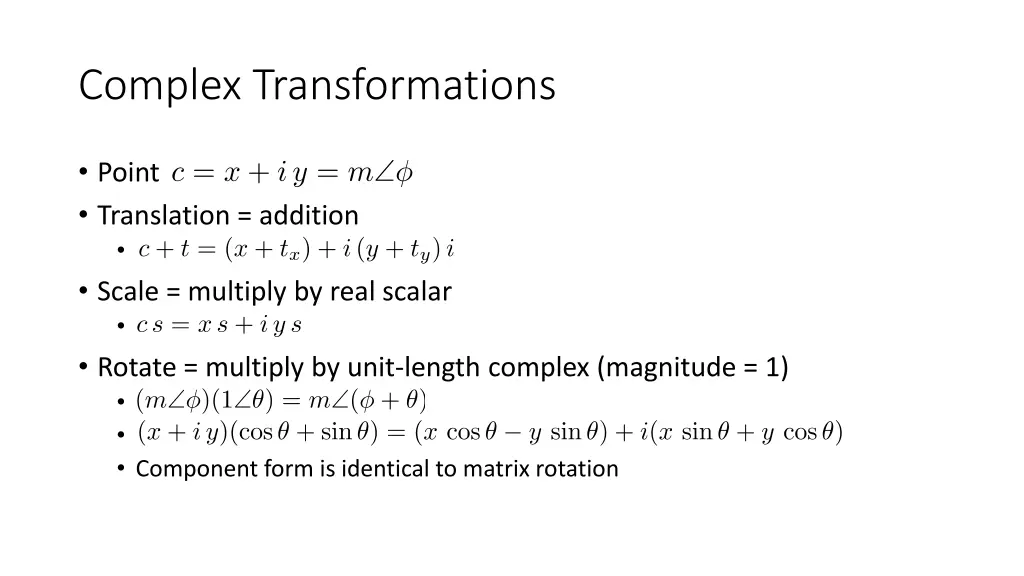 Complex Transformations

• Point $c = x + i\,y = m\angle\phi$
• Translation = addition
  • $c + t = (x + t_x) + i\,(y + t_y)\,i$
• Scale = multiply by real scalar
  • $c\,s = x\,s + i\,y\,s$
• Rotate = multiply by unit-length complex (magnitude = 1)
  • $(m\angle\phi)(1\angle\theta) = m\angle(\phi + \theta)$
  • $(x + i\,y)(\cos\theta + \sin\theta) = (x\,\cos\theta - y\,\sin\theta) + i(x\,\sin\theta + y\,\cos\theta)$
  • Component form is identical to matrix rotation